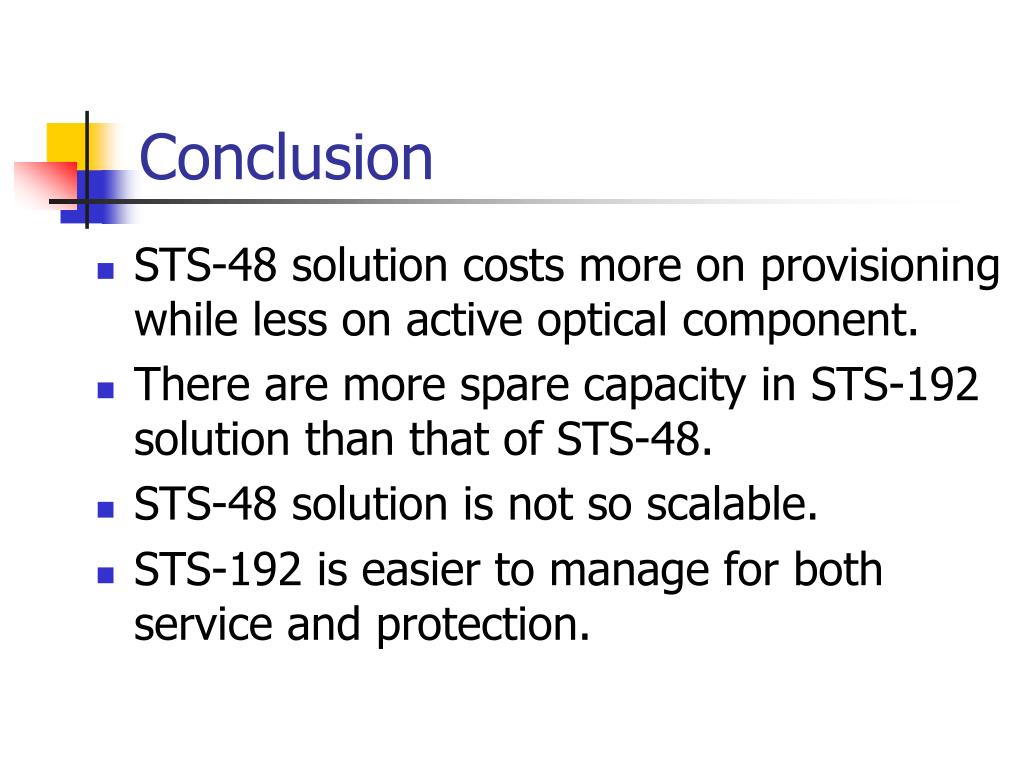 Conclusion

- STS-48 solution costs more on provisioning while less on active optical component.
- There are more spare capacity in STS-192 solution than that of STS-48.
- STS-48 solution is not so scalable.
- STS-192 is easier to manage for both service and protection.